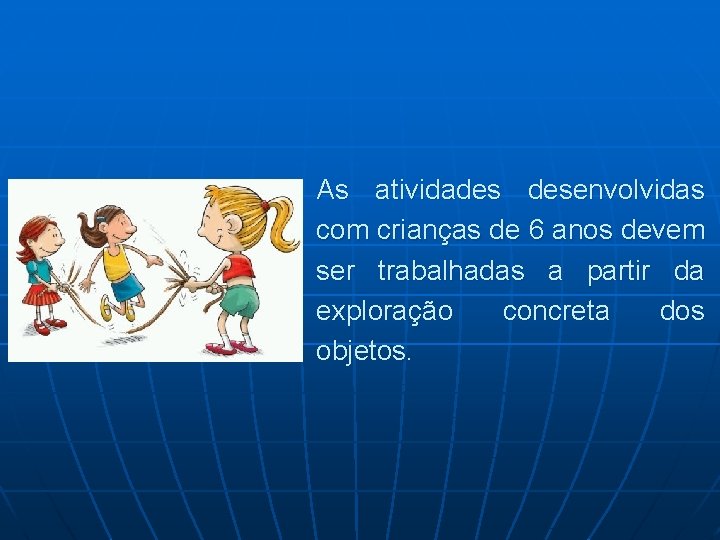 As atividades desenvolvidas com crianças de 6 anos devem ser trabalhadas a partir da exploração concreta dos objetos.